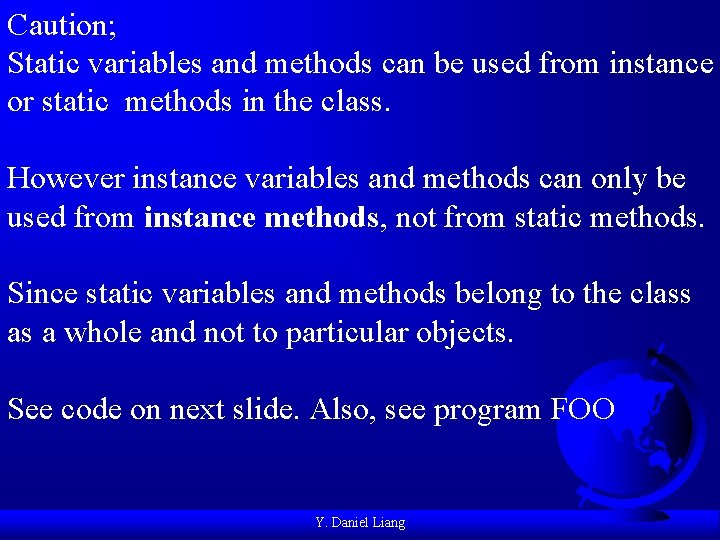 Caution;
Static variables and methods can be used from instance or static methods in the class.

However instance variables and methods can only be used from instance methods, not from static methods.

Since static variables and methods belong to the class as a whole and not to particular objects.

See code on next slide. Also, see program FOO

Y. Daniel Liang